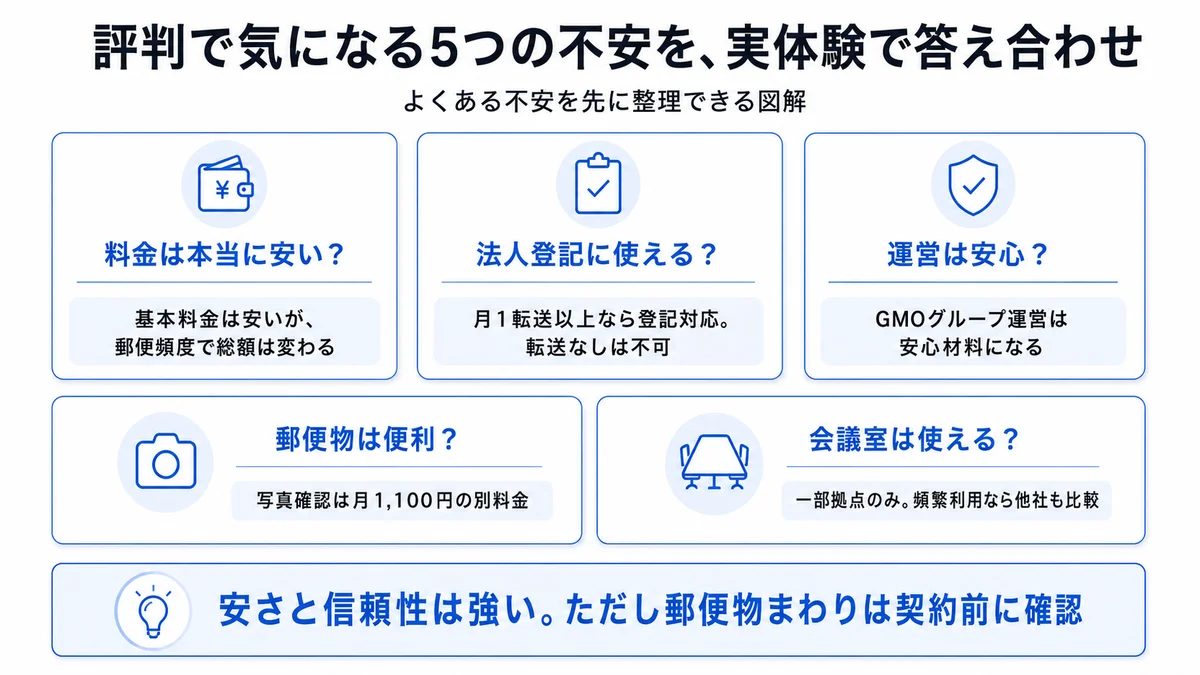 評判で気になる5つの不安を、実体験で答え合わせ

よくある不安を先に整理できる図解

¥

料金は本当に安い？

基本料金は安いが、郵便頻度で総額は変わる

法人登記に使える？

月1転送以上なら登記対応。転送なしは不可

運営は安心？

GMOグループ運営は安心材料になる

郵便物は便利？

写真確認は月1,100円の別料金

会議室は使える？

一部拠点のみ。頻繁利用なら他社も比較

安さと信頼性は強い。ただし郵便物まわりは契約前に確認